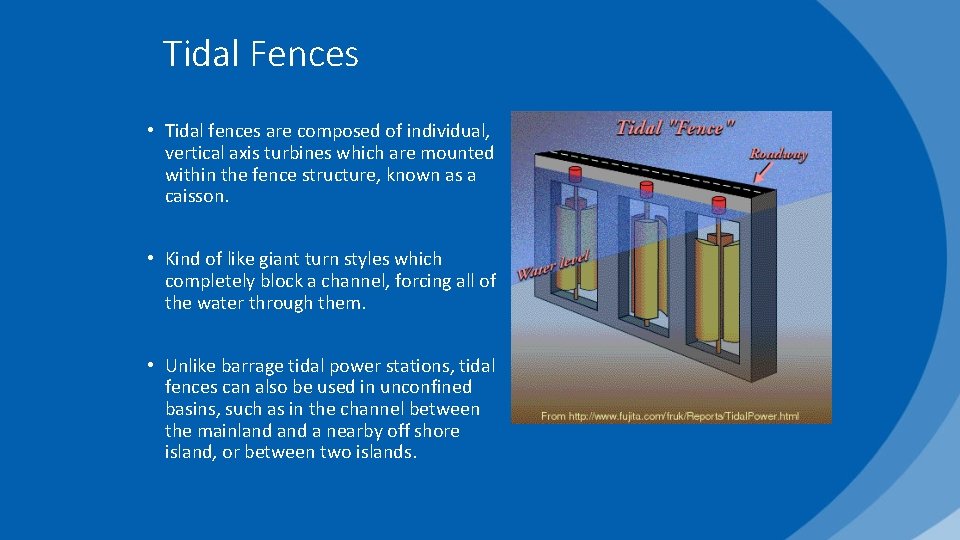 Tidal Fences

• Tidal fences are composed of individual, vertical axis turbines which are mounted within the fence structure, known as a caisson.

• Kind of like giant turn styles which completely block a channel, forcing all of the water through them.

• Unlike barrage tidal power stations, tidal fences can also be used in unconfined basins, such as in the channel between the mainland and a nearby off shore island, or between two islands.

Tidal "Fence"

Roadway

Water level

From http://www.fujita.com/fruk/Reports/TidalPower.html